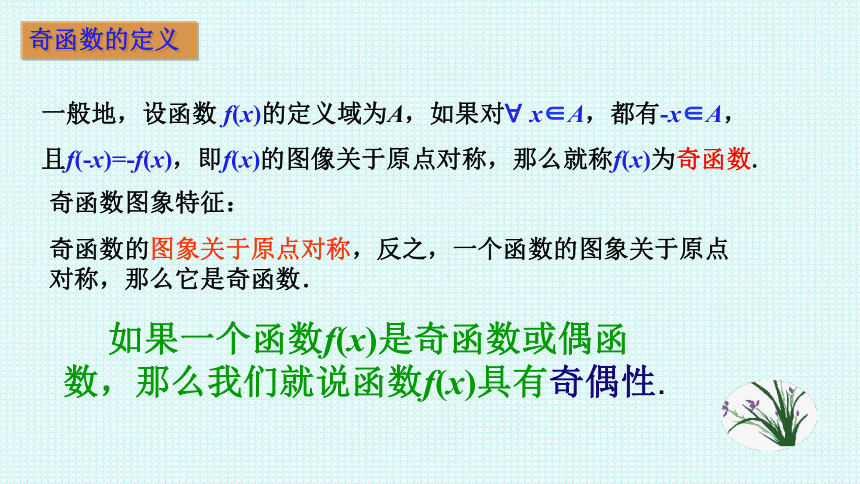 奇函数的定义

一般地，设函数 $f(x)$的定义域为$A$，如果对$\forall\ x\in A$，都有$-x\in A$，且$f(-x)=-f(x)$，即$f(x)$的图像关于原点对称，那么就称$f(x)$为奇函数.

奇函数图象特征：

奇函数的图象关于原点对称，反之，一个函数的图象关于原点对称，那么它是奇函数.

如果一个函数$f(x)$是奇函数或偶函数，那么我们就说函数$f(x)$具有奇偶性.